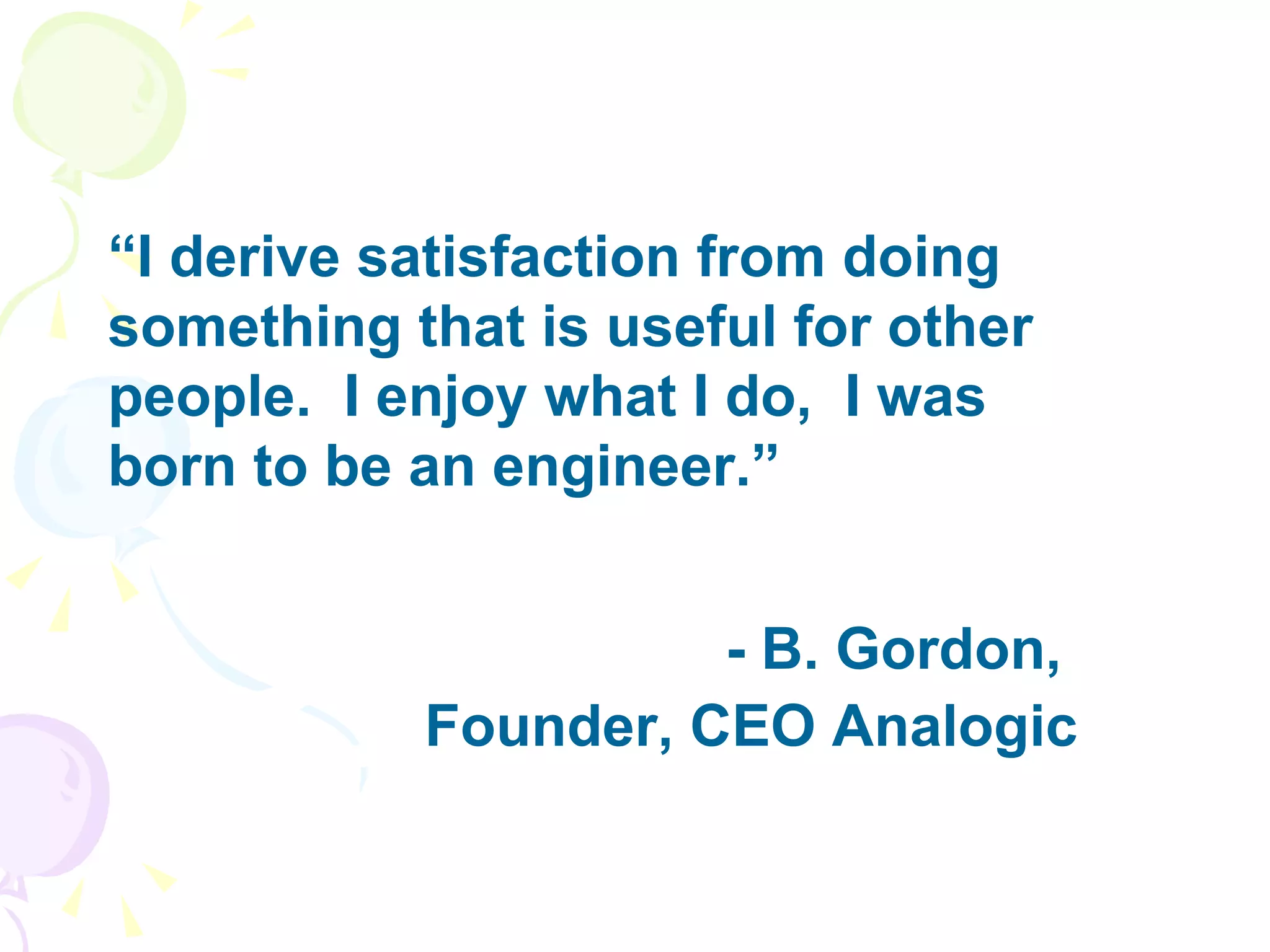 “I derive satisfaction from doing something that is useful for other people. I enjoy what I do, I was born to be an engineer.”

- B. Gordon,
Founder, CEO Analogic